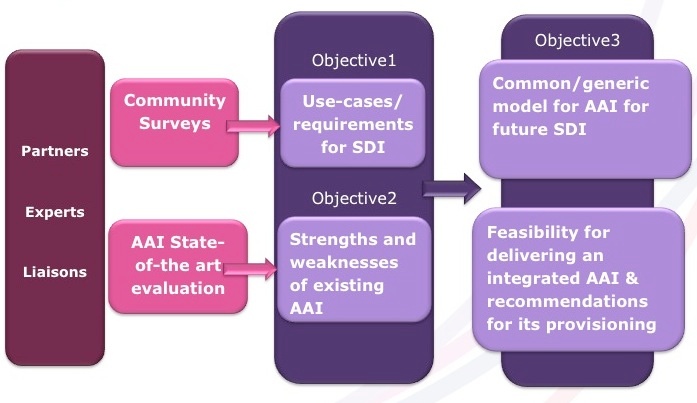 Partners

Experts

Liaisons

Community Surveys

AAI State-of-the art evaluation

Objective1

Use-cases/ requirements for SDI

Objective2

Strengths and weaknesses of existing AAI

Objective3

Common/generic model for AAI for future SDI

Feasibility for delivering an integrated AAI & recommendations for its provisioning